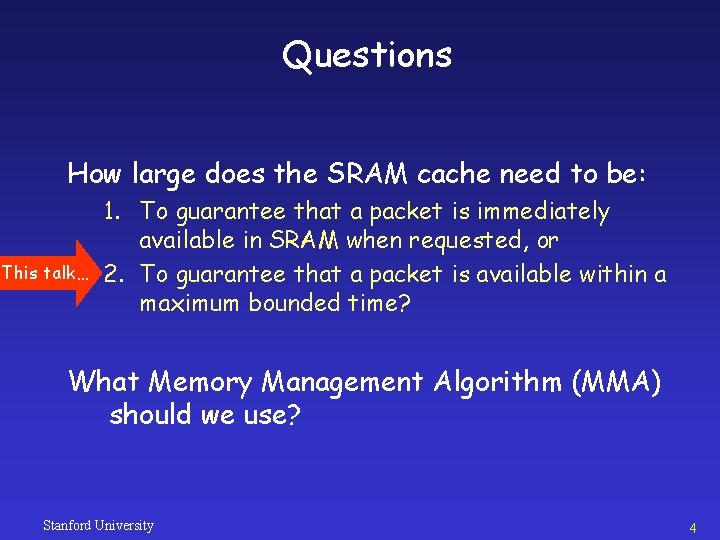 Questions

How large does the SRAM cache need to be:

1. To guarantee that a packet is immediately available in SRAM when requested, or

This talk…

2. To guarantee that a packet is available within a maximum bounded time?

What Memory Management Algorithm (MMA) should we use?

Stanford University

4